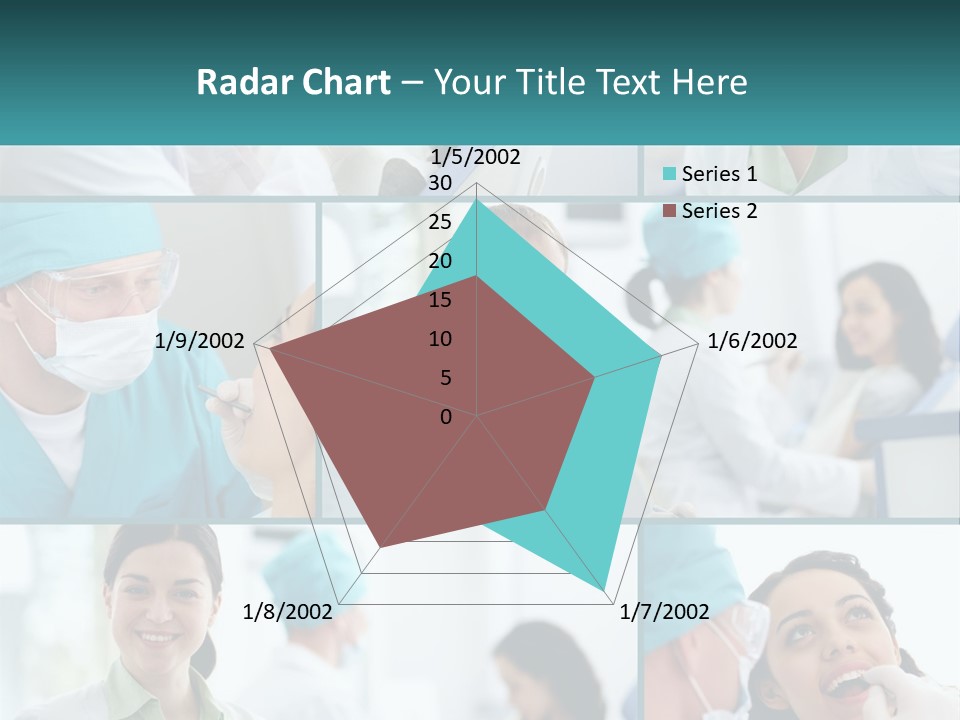 Radar Chart – Your Title Text Here

1/5/2002
30
25
20
15
10
5
0
1/6/2002
1/7/2002
1/8/2002
1/9/2002

Series 1
Series 2